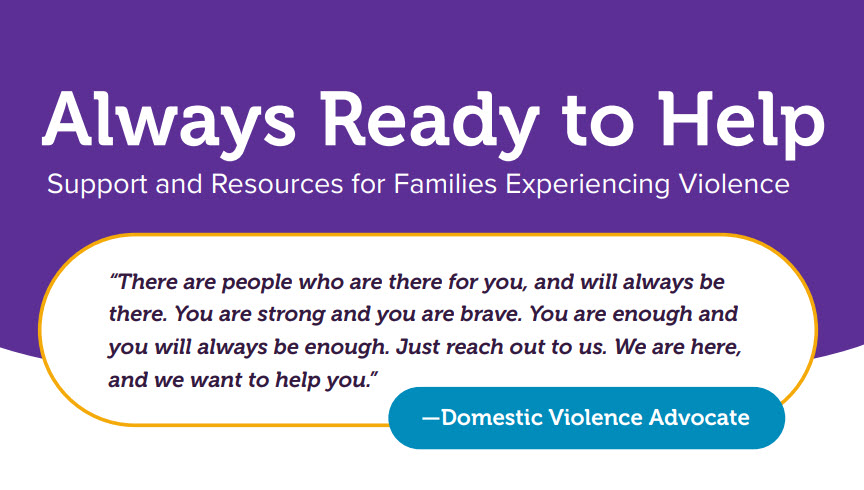 Always Ready to Help

Support and Resources for Families Experiencing Violence

"There are people who are there for you, and will always be there. You are strong and you are brave. You are enough and you will always be enough. Just reach out to us. We are here, and we want to help you."

—Domestic Violence Advocate